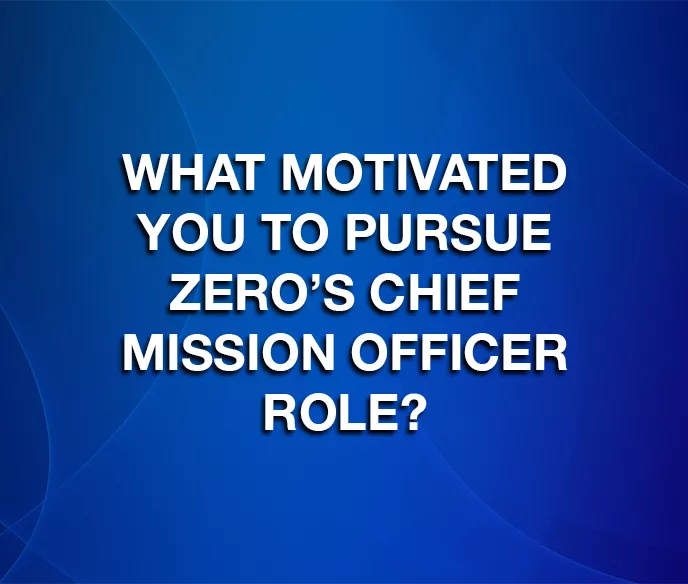 WHAT MOTIVATED YOU TO PURSUE ZERO’S CHIEF MISSION OFFICER ROLE?